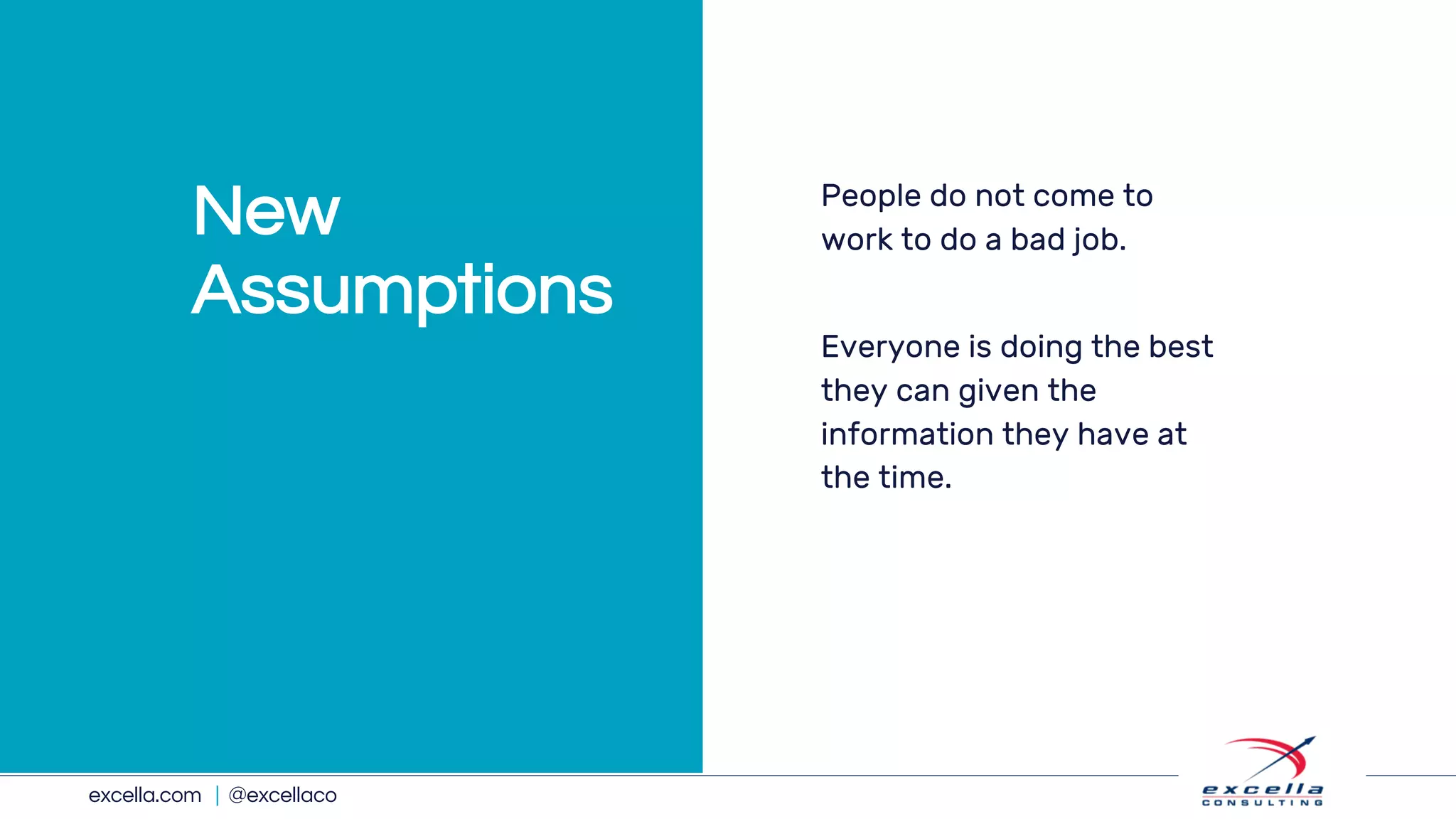 New Assumptions

People do not come to work to do a bad job.

Everyone is doing the best they can given the information they have at the time.

excella.com | @excellaco

excella
CONSULTING